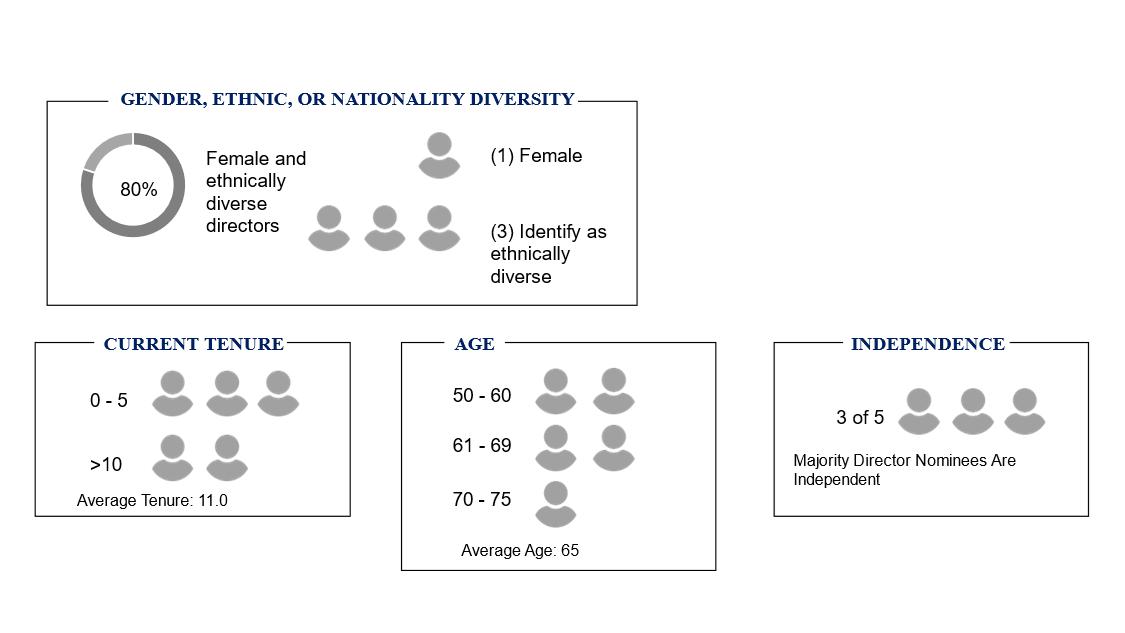 GENDER, ETHNIC, OR NATIONALITY DIVERSITY

80%

Female and ethnically diverse directors

(1) Female

(3) Identify as ethnically diverse

CURRENT TENURE

0 - 5

>10

Average Tenure: 11.0

AGE

50 - 60

61 - 69

70 - 75

Average Age: 65

INDEPENDENCE

3 of 5

Majority Director Nominees Are Independent